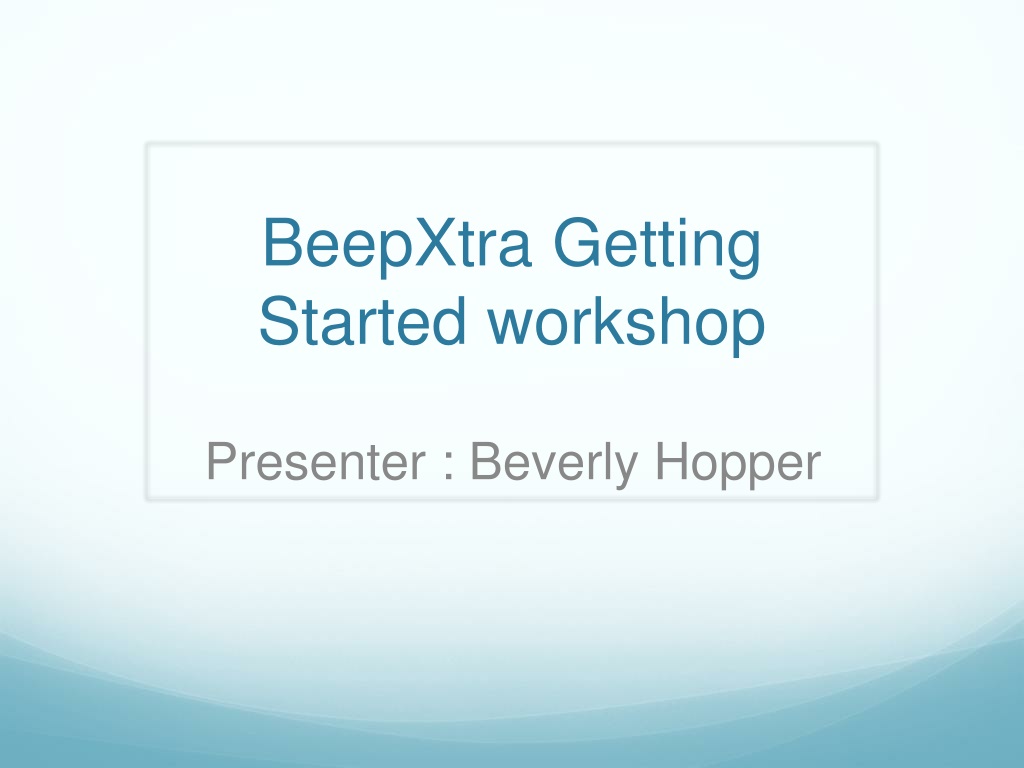 BeepXtra Getting Started workshop

Presenter : Beverly Hopper